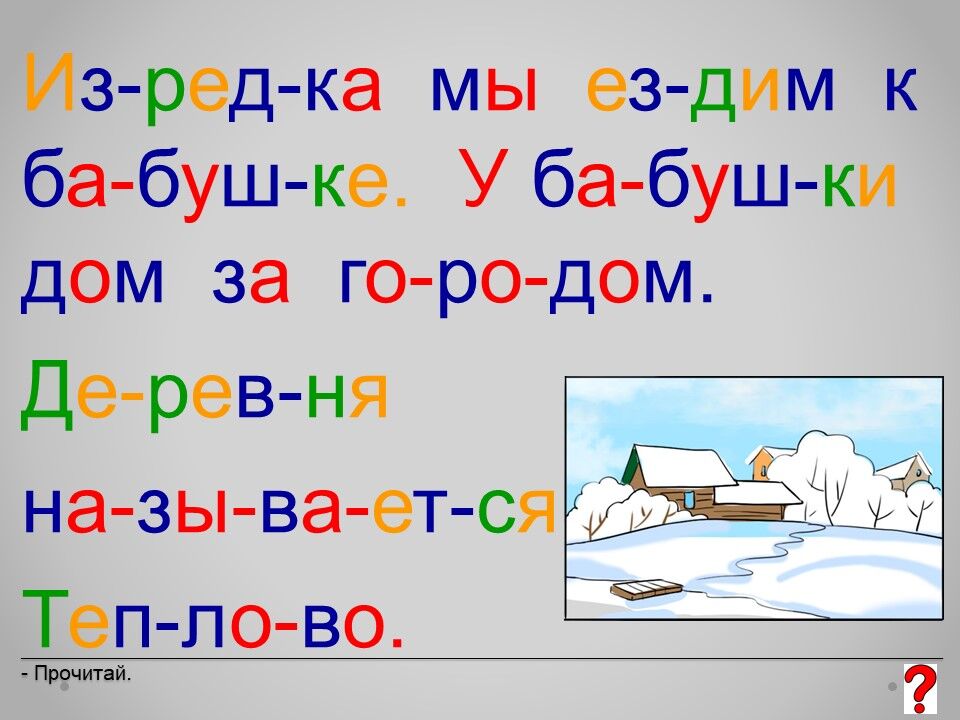 Из-ред-ка мы ез-дим к ба-буш-ке. У ба-буш-ки дом за го-ро-дом.

Де-рев-ня на-зы-ва-ет-ся Теп-ло-во.

- Прочитай.

?